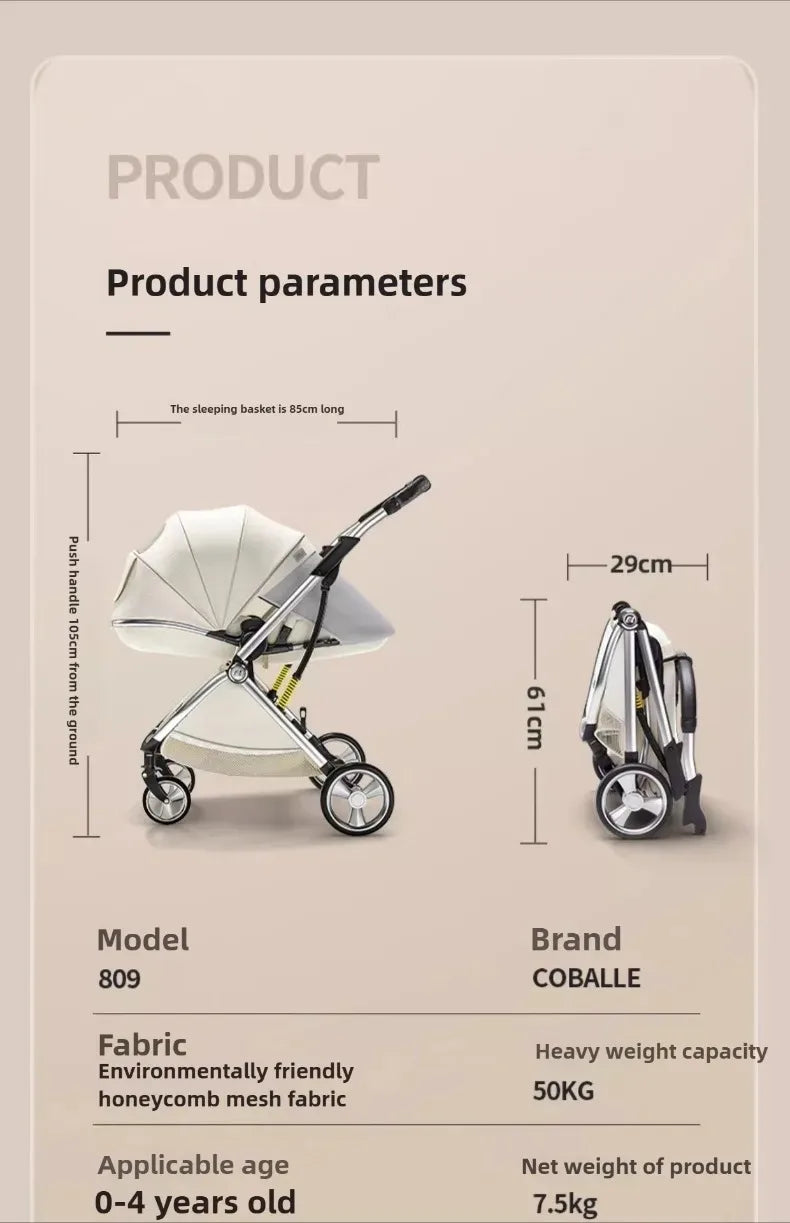 PRODUCT

Product parameters

The sleeping basket is 85cm long

Push handle 105cm from the ground

29cm

61cm

Model
809

Brand
COBALLE

Fabric
Environmentally friendly honeycomb mesh fabric

Heavy weight capacity
50KG

Applicable age
0-4 years old

Net weight of product
7.5kg